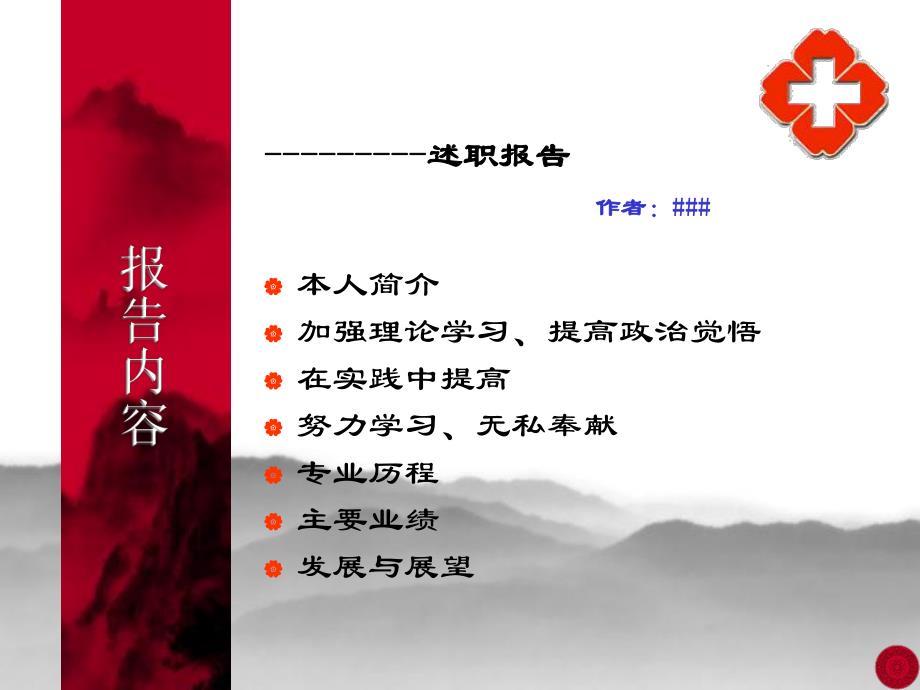 报告内容

----------述职报告

作者：###

本人简介
加强理论学习、提高政治觉悟
在实践中提高
努力学习、无私奉献
专业历程
主要业绩
发展与展望